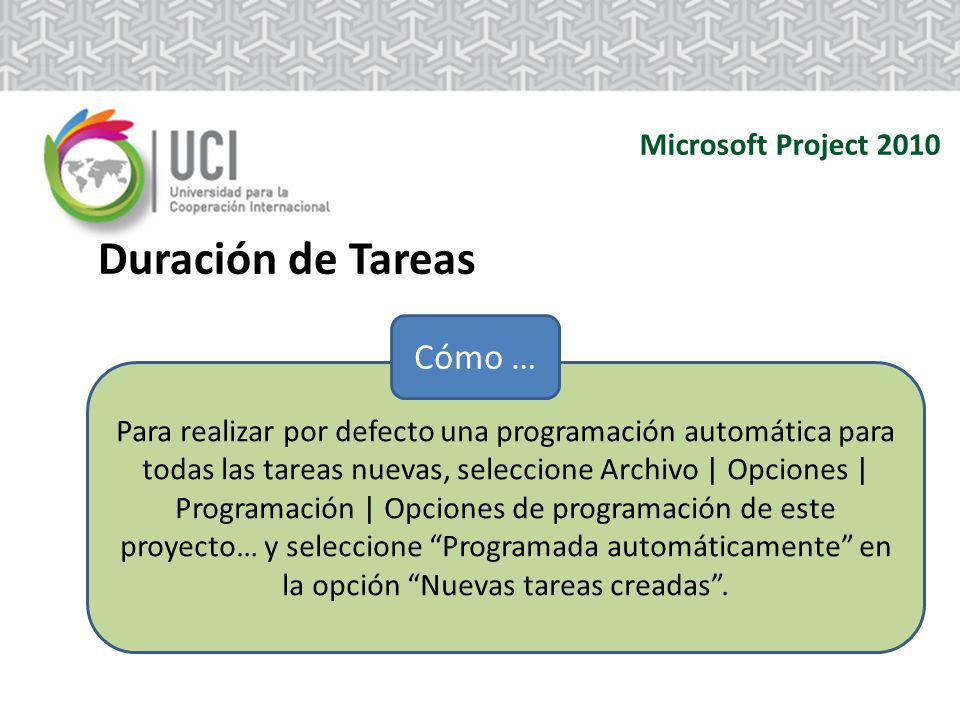 UCI
Universidad para la Cooperación Internacional

Microsoft Project 2010

Duración de Tareas

Cómo …

Para realizar por defecto una programación automática para todas las tareas nuevas, seleccione Archivo | Opciones | Programación | Opciones de programación de este proyecto… y seleccione “Programada automáticamente” en la opción “Nuevas tareas creadas”.